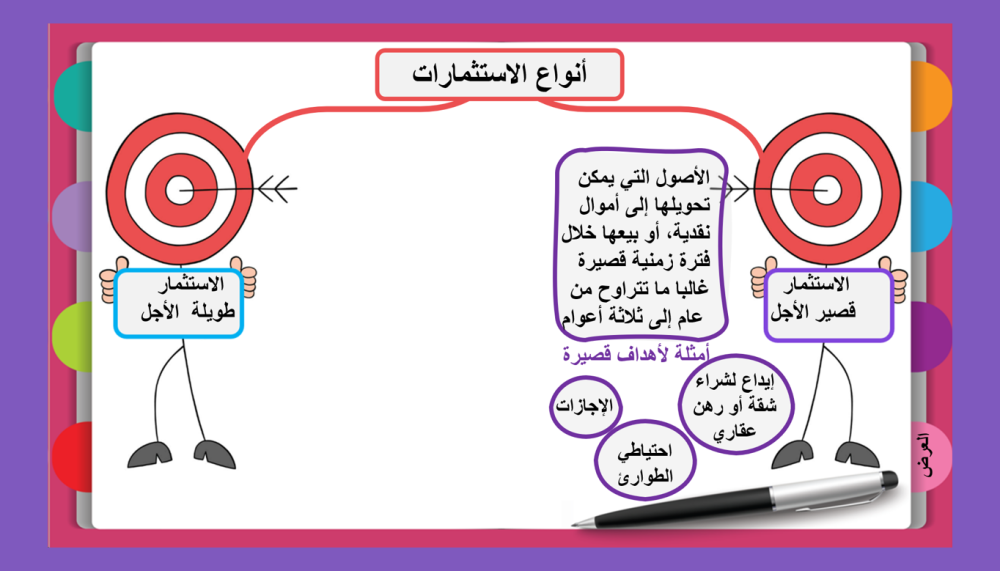 أنواع الاستثمارات

الاستثمار قصير الأجل

الأصول التي يمكن تحويلها إلى أموال نقدية، أو بيعها خلال فترة زمنية قصيرة غالبا ما تتراوح من عام إلى ثلاثة أعوام

أمثلة لأهداف قصيرة

إيداع لشراء شقة أو رهن عقاري

الإجازات

احتياطي الطوارئ

الاستثمار طويلة الأجل

العرض